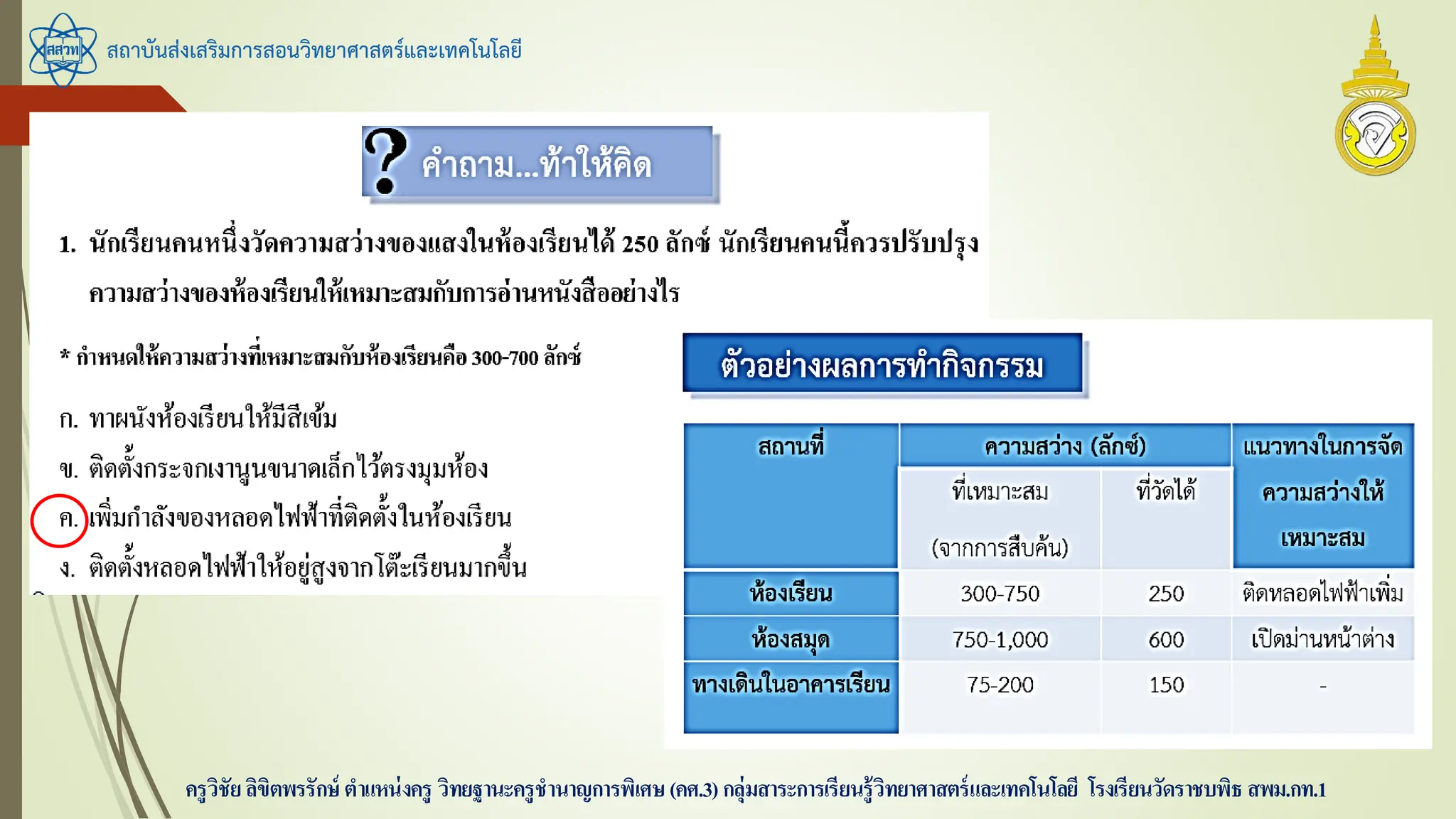 สสวท

สถาบันส่งเสริมการสอนวิทยาศาสตร์และเทคโนโลยี

? คำถาม...ท้าให้คิด

1. นักเรียนคนหนึ่งวัดความสว่างของแสงในห้องเรียนได้ 250 ลักซ์ นักเรียนคนนี้ควรปรับปรุงความสว่างของห้องเรียนให้เหมาะสมกับการอ่านหนังสืออย่างไร

* กำหนดให้ความสว่างที่เหมาะสมกับห้องเรียนคือ 300-700 ลักซ์

ก. ทาผนังห้องเรียนให้มีสีเข้ม

ข. ติดตั้งกระจกเงานูนขนาดเล็กไว้ตรงมุมห้อง

ค. เพิ่มกำลังของหลอดไฟฟ้าที่ติดตั้งในห้องเรียน

ง. ติดตั้งหลอดไฟฟ้าให้อยู่สูงจากโต๊ะเรียนมากขึ้น

ตัวอย่างผลการทำกิจกรรม

| สถานที่ | ความสว่าง (ลักซ์) ที่เหมาะสม (จากการสืบค้น) | ความสว่าง (ลักซ์) ที่วัดได้ | แนวทางในการจัดความสว่างให้เหมาะสม |
|---|---|---|---|
| ห้องเรียน | 300-750 | 250 | ติดหลอดไฟฟ้าเพิ่ม |
| ห้องสมุด | 750-1,000 | 600 | เปิดม่านหน้าต่าง |
| ทางเดินในอาคารเรียน | 75-200 | 150 | - |

ครูวิชัย ลิขิตพรรักษ์ ตำแหน่งครู วิทยฐานะครูชำนาญการพิเศษ (คศ.3) กลุ่มสาระการเรียนรู้วิทยาศาสตร์และเทคโนโลยี โรงเรียนวัดราชบพิธ สพม.กท.1